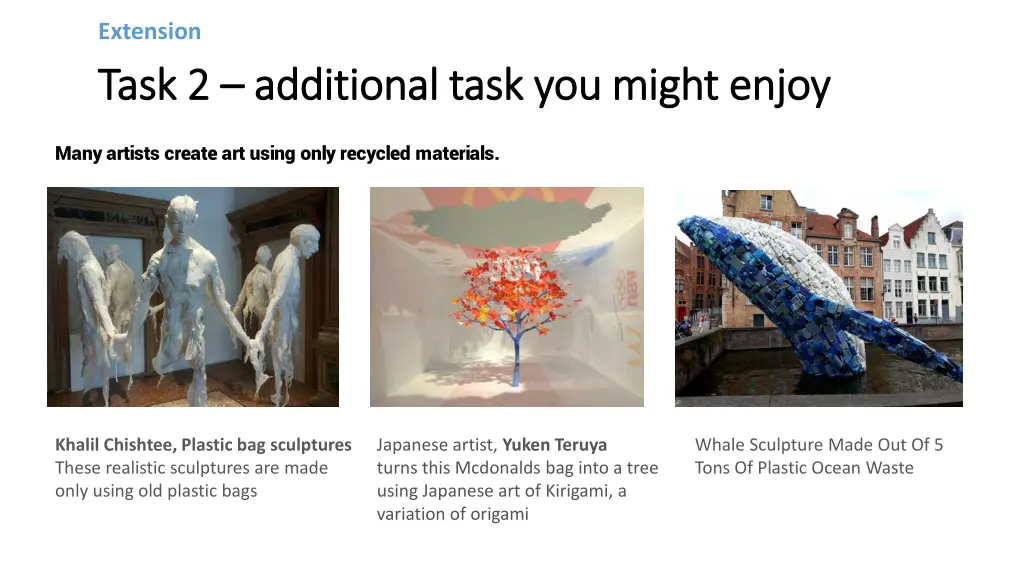 Extension

Task 2 – additional task you might enjoy

Many artists create art using only recycled materials.

Khalil Chishtee, Plastic bag sculptures
These realistic sculptures are made only using old plastic bags

Japanese artist, Yuken Teruya
turns this Mcdonalds bag into a tree using Japanese art of Kirigami, a variation of origami

Whale Sculpture Made Out Of 5 Tons Of Plastic Ocean Waste